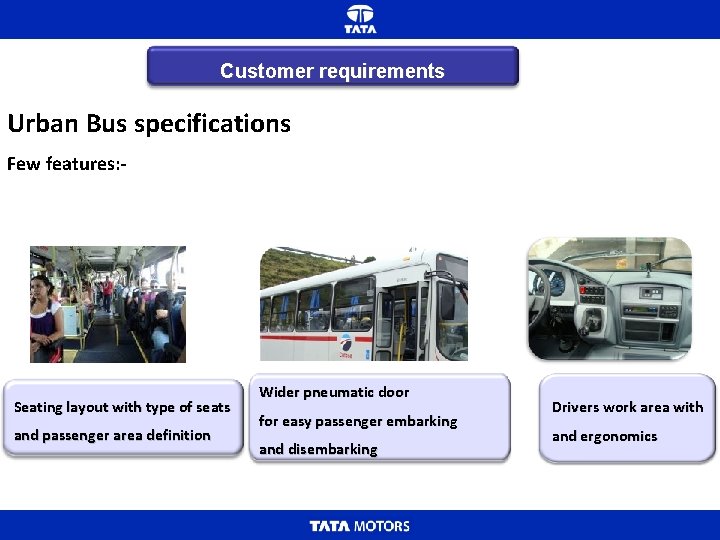 TATA

Customer requirements

Urban Bus specifications

Few features:-

Seating layout with type of seats and passenger area definition

Wider pneumatic door for easy passenger embarking and disembarking

Drivers work area with and ergonomics

TATA MOTORS